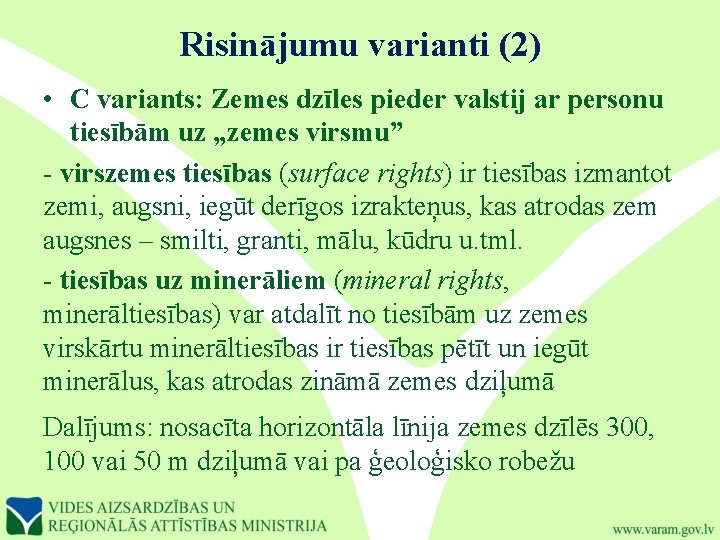 Risinājumu varianti (2)

• C variants: Zemes dzīles pieder valstij ar personu tiesībām uz „zemes virsmu”

- virszemes tiesības (surface rights) ir tiesības izmantot zemi, augsni, iegūt derīgos izrakteņus, kas atrodas zem augsnes – smilti, granti, mālu, kūdru u.tml.

- tiesības uz minerāliem (mineral rights, minerāltiesības) var atdalīt no tiesībām uz zemes virskārtu minerāltiesības ir tiesības pētīt un iegūt minerālus, kas atrodas zināmā zemes dziļumā

Dalījums: nosacīta horizontāla līnija zemes dzīlēs 300, 100 vai 50 m dziļumā vai pa ģeoloģisko robežu

VIDES AIZSARDZĪBAS UN REĢIONĀLĀS ATTĪSTĪBAS MINISTRIJA

www.varam.gov.lv